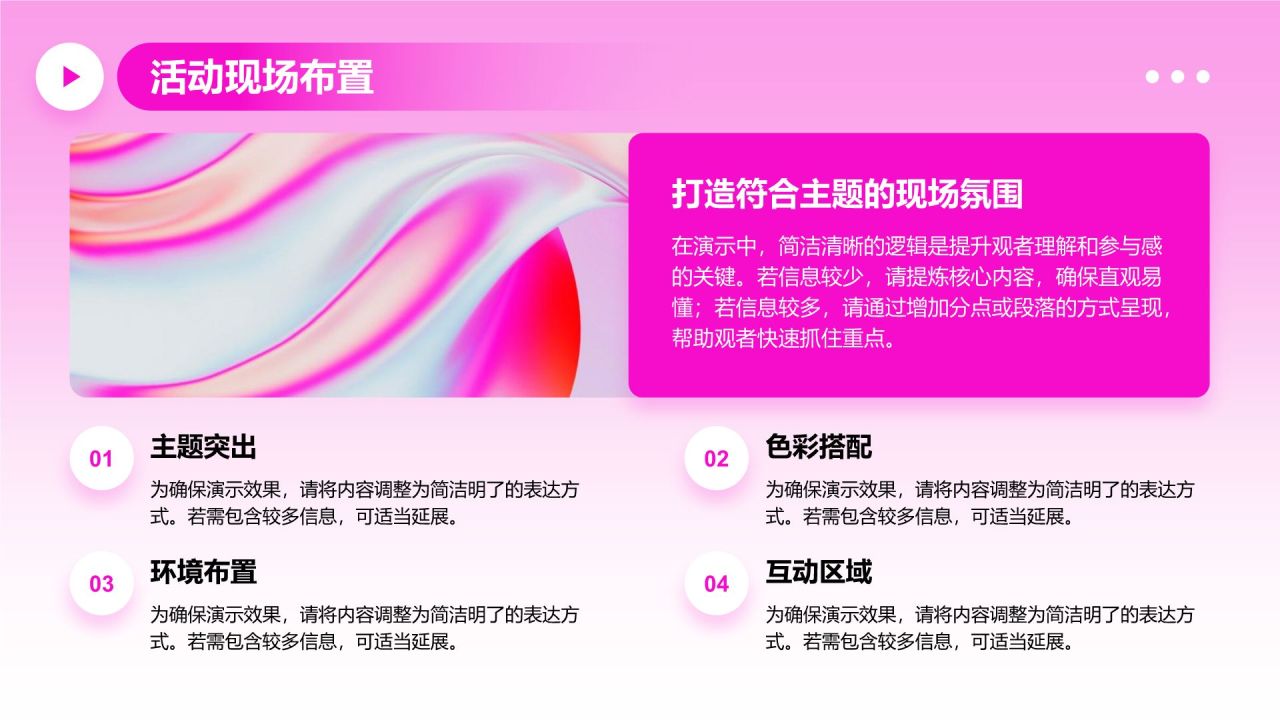 活动现场布置

打造符合主题的现场氛围

在演示中，简洁清晰的逻辑是提升观者理解和参与感的关键。若信息较少，请提炼核心内容，确保直观易懂；若信息较多，请通过增加分点或段落的方式呈现，帮助观者快速抓住重点。

01

主题突出

为确保演示效果，请将内容调整为简洁明了的表达方式。若需包含较多信息，可适当延展。

02

色彩搭配

为确保演示效果，请将内容调整为简洁明了的表达方式。若需包含较多信息，可适当延展。

03

环境布置

为确保演示效果，请将内容调整为简洁明了的表达方式。若需包含较多信息，可适当延展。

04

互动区域

为确保演示效果，请将内容调整为简洁明了的表达方式。若需包含较多信息，可适当延展。